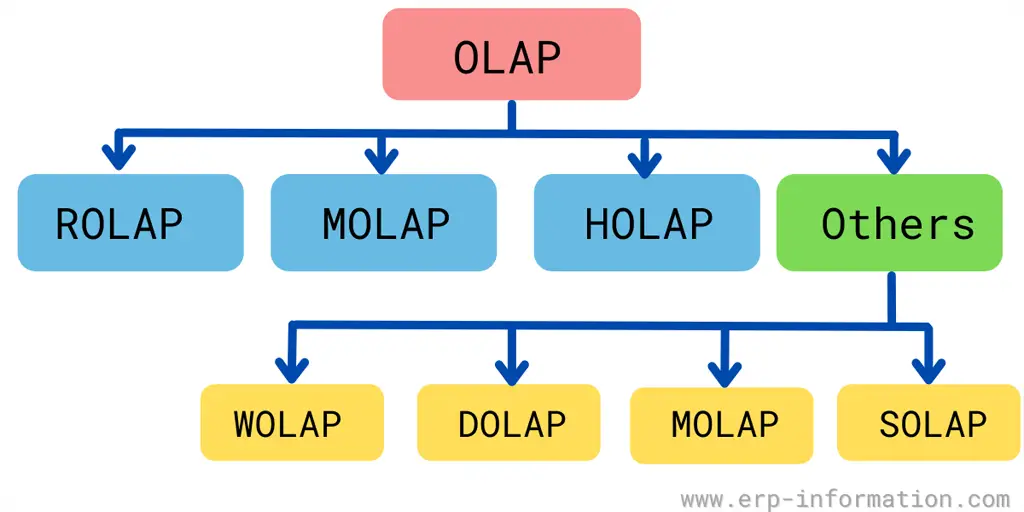 OLAP

ROLAP

MOLAP

HOLAP

Others

WOLAP

DOLAP

MOLAP

SOLAP

www.erp-information.com